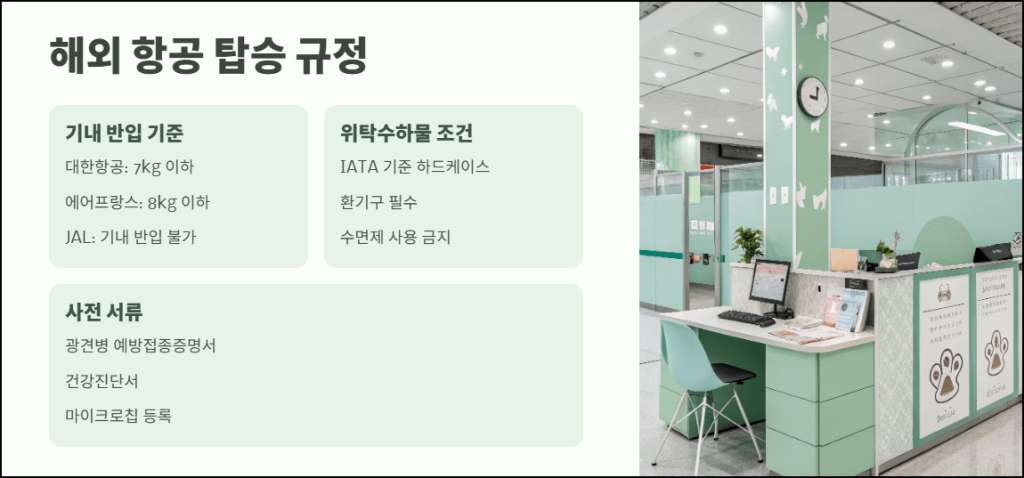 해외 항공 탑승 규정

기내 반입 기준

대한항공: 7kg 이하

에어프랑스: 8kg 이하

JAL: 기내 반입 불가

위탁수하물 조건

IATA 기준 하드케이스

환기구 필수

수면제 사용 금지

사전 서류

광견병 예방접종증명서

건강진단서

마이크로칩 등록